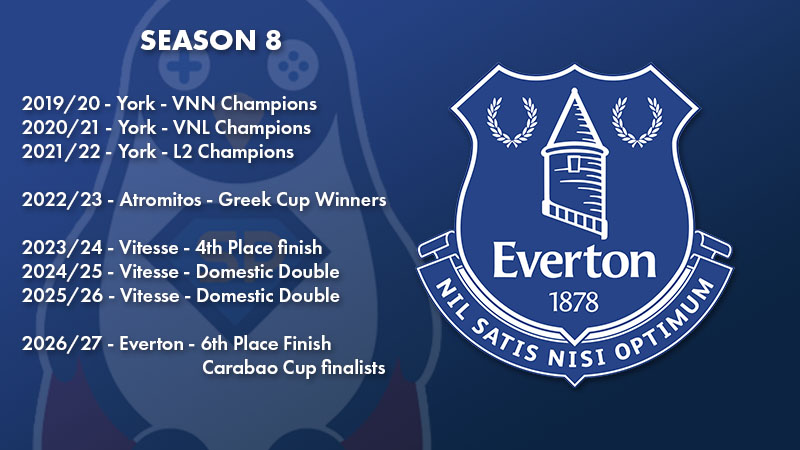 SEASON 8

2019/20 - York - VNN Champions
2020/21 - York - VNL Champions
2021/22 - York - L2 Champions

2022/23 - Atromitos - Greek Cup Winners

2023/24 - Vitesse - 4th Place finish
2024/25 - Vitesse - Domestic Double
2025/26 - Vitesse - Domestic Double

2026/27 - Everton - 6th Place Finish
Carabao Cup finalists

Everton
1878
NIL SATIS NISI OPTIMUM